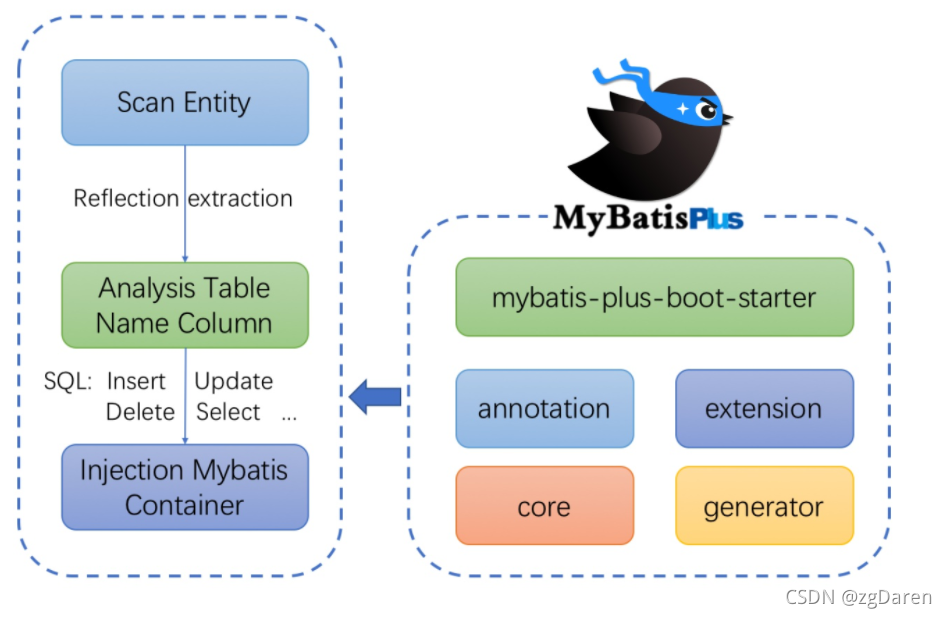 Scan Entity

Reflection extraction

Analysis Table Name Column

SQL: Insert Update Delete Select ...

Injection Mybatis Container

MyBatisPlus

mybatis-plus-boot-starter

annotation

extension

core

generator

CSDN @zgDaren